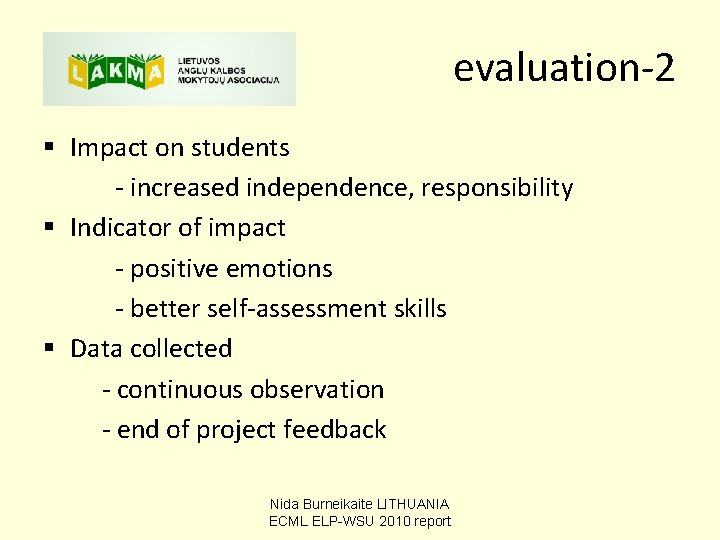 LAKMA
LIETUVOS
ANGLŲ KALBOS
MOKYTOJŲ ASOCIACIJA

evaluation-2

• Impact on students
- increased independence, responsibility
• Indicator of impact
- positive emotions
- better self-assessment skills
• Data collected
- continuous observation
- end of project feedback

Nida Burneikaite LITHUANIA
ECML ELP-WSU 2010 report